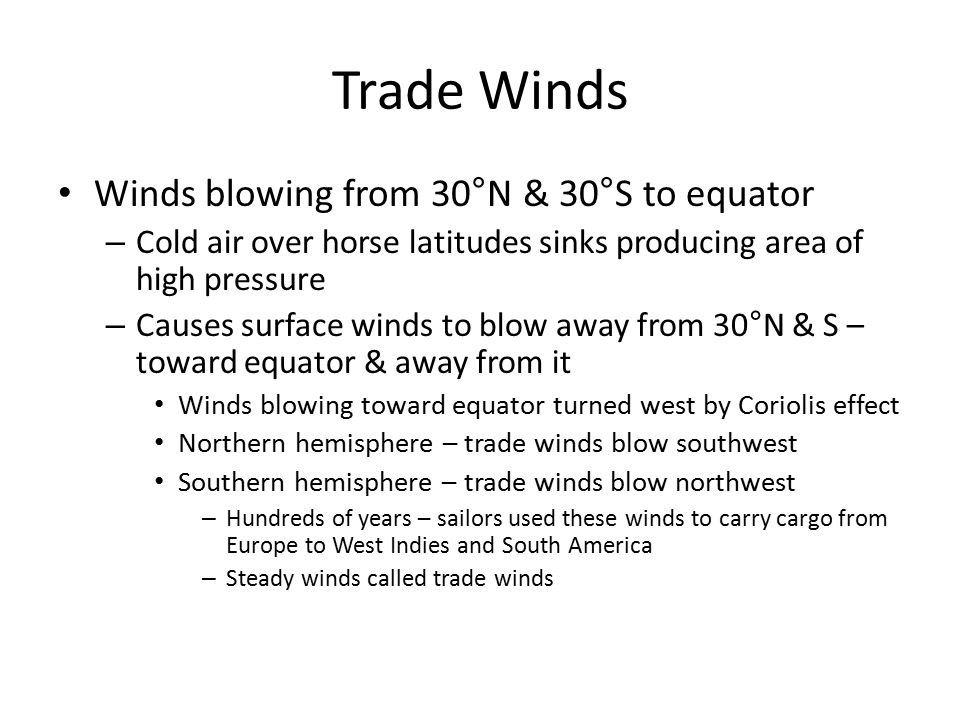 Trade Winds

• Winds blowing from 30°N & 30°S to equator
  – Cold air over horse latitudes sinks producing area of high pressure
  – Causes surface winds to blow away from 30°N & S – toward equator & away from it
    • Winds blowing toward equator turned west by Coriolis effect
    • Northern hemisphere – trade winds blow southwest
    • Southern hemisphere – trade winds blow northwest
      – Hundreds of years – sailors used these winds to carry cargo from Europe to West Indies and South America
      – Steady winds called trade winds